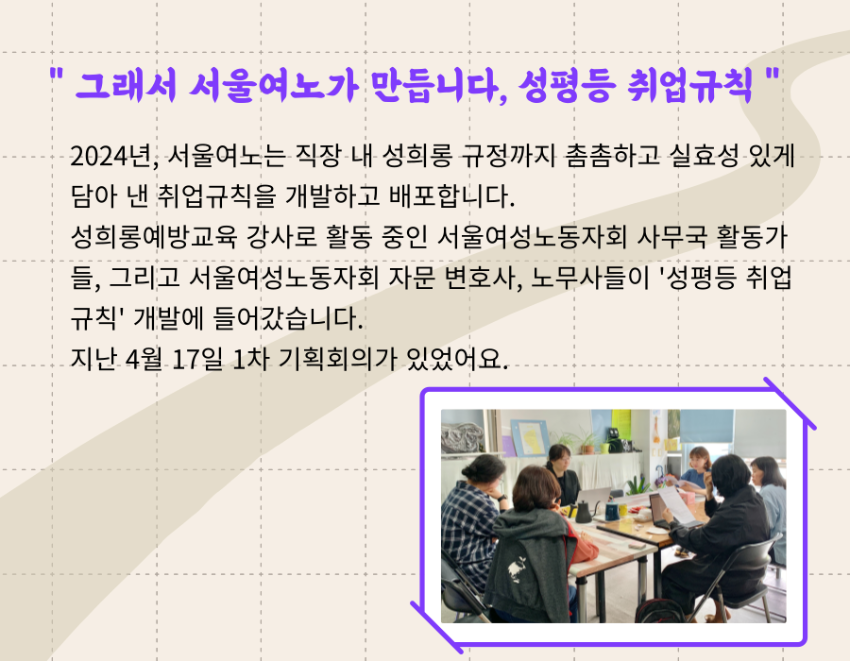 " 그래서 서울여노가 만듭니다, 성평등 취업규칙 "

2024년, 서울여노는 직장 내 성희롱 규정까지 촘촘하고 실효성 있게 담아 낸 취업규칙을 개발하고 배포합니다.
성희롱예방교육 강사로 활동 중인 서울여성노동자회 사무국 활동가들, 그리고 서울여성노동자회 자문 변호사, 노무사들이 '성평등 취업규칙' 개발에 들어갔습니다.
지난 4월 17일 1차 기획회의가 있었어요.